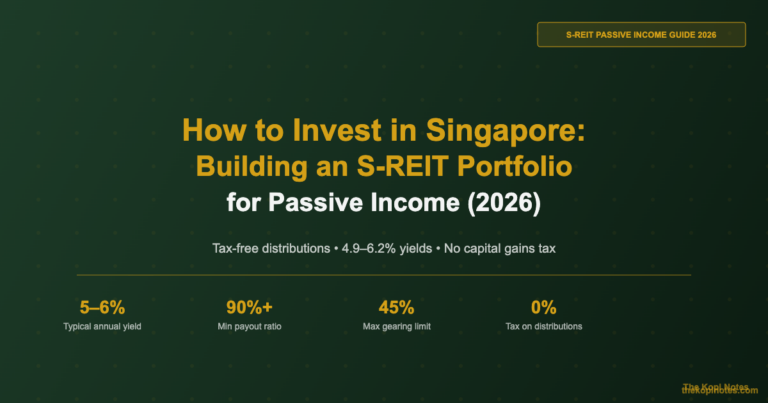 S-REIT PASSIVE INCOME GUIDE 2026

How to Invest in Singapore: Building an S-REIT Portfolio for Passive Income (2026)

Tax-free distributions • 4.9–6.2% yields • No capital gains tax

5–6%
Typical annual yield

90%+
Min payout ratio

45%
Max gearing limit

0%
Tax on distributions

The Kopi Notes
thekopinotes.com